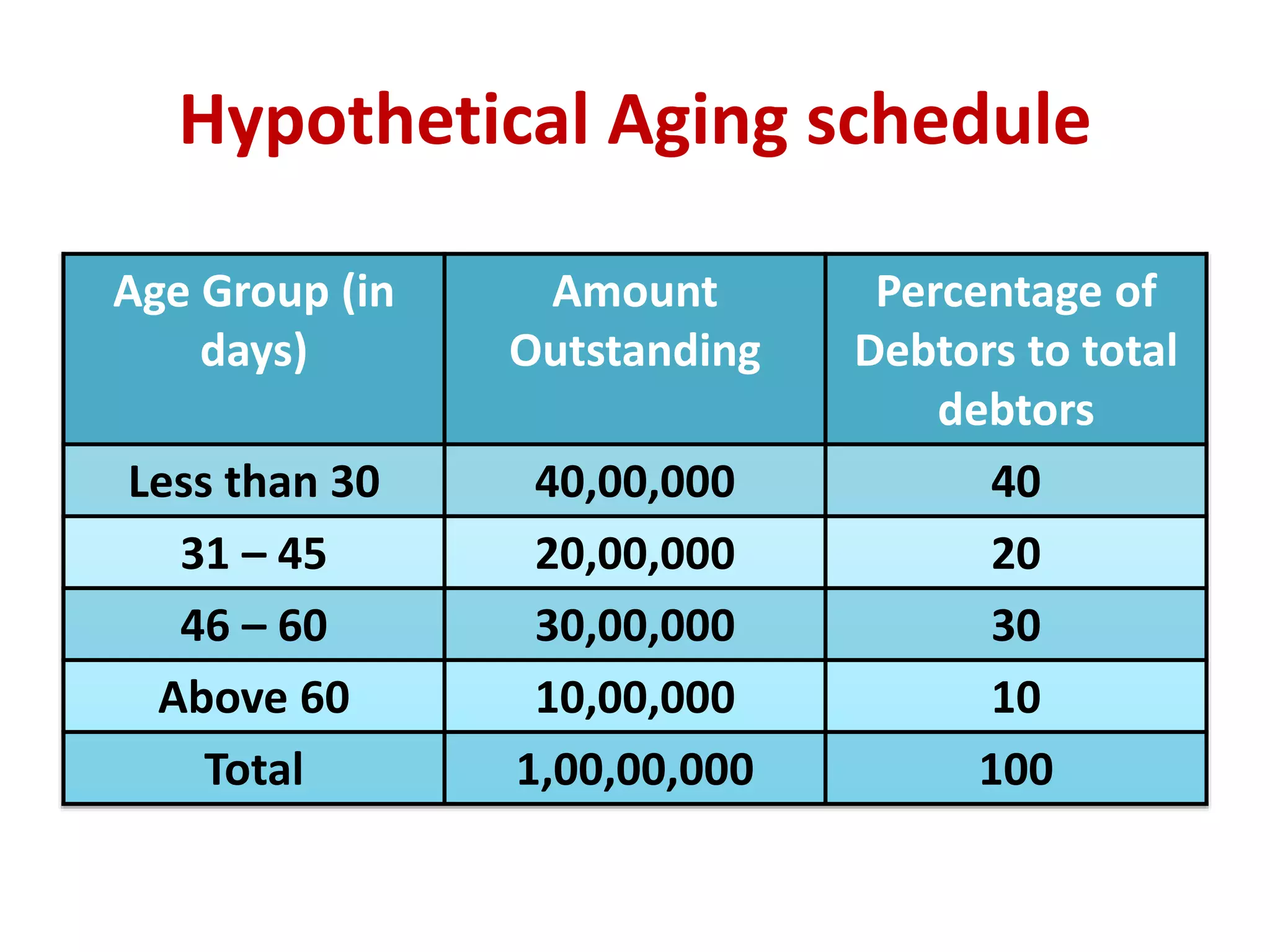 Hypothetical Aging schedule

| Age Group (in days) | Amount Outstanding | Percentage of Debtors to total debtors |
|---|---|---|
| Less than 30 | 40,00,000 | 40 |
| 31 – 45 | 20,00,000 | 20 |
| 46 – 60 | 30,00,000 | 30 |
| Above 60 | 10,00,000 | 10 |
| Total | 1,00,00,000 | 100 |